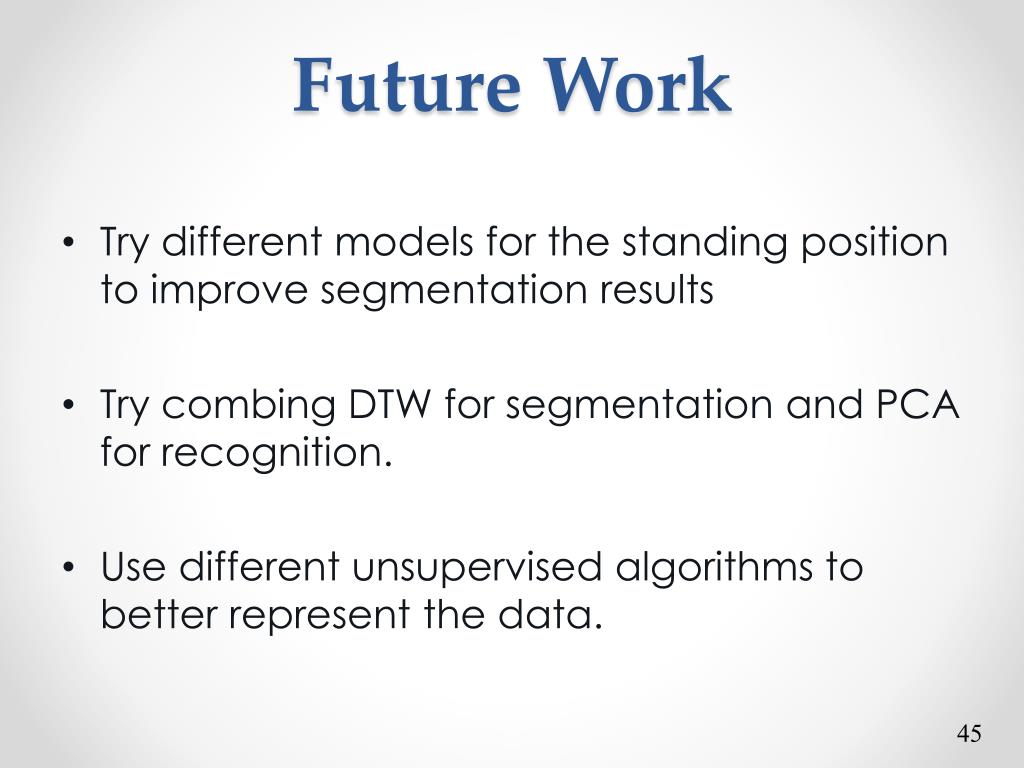 Future Work

• Try different models for the standing position to improve segmentation results

• Try combing DTW for segmentation and PCA for recognition.

• Use different unsupervised algorithms to better represent the data.

45